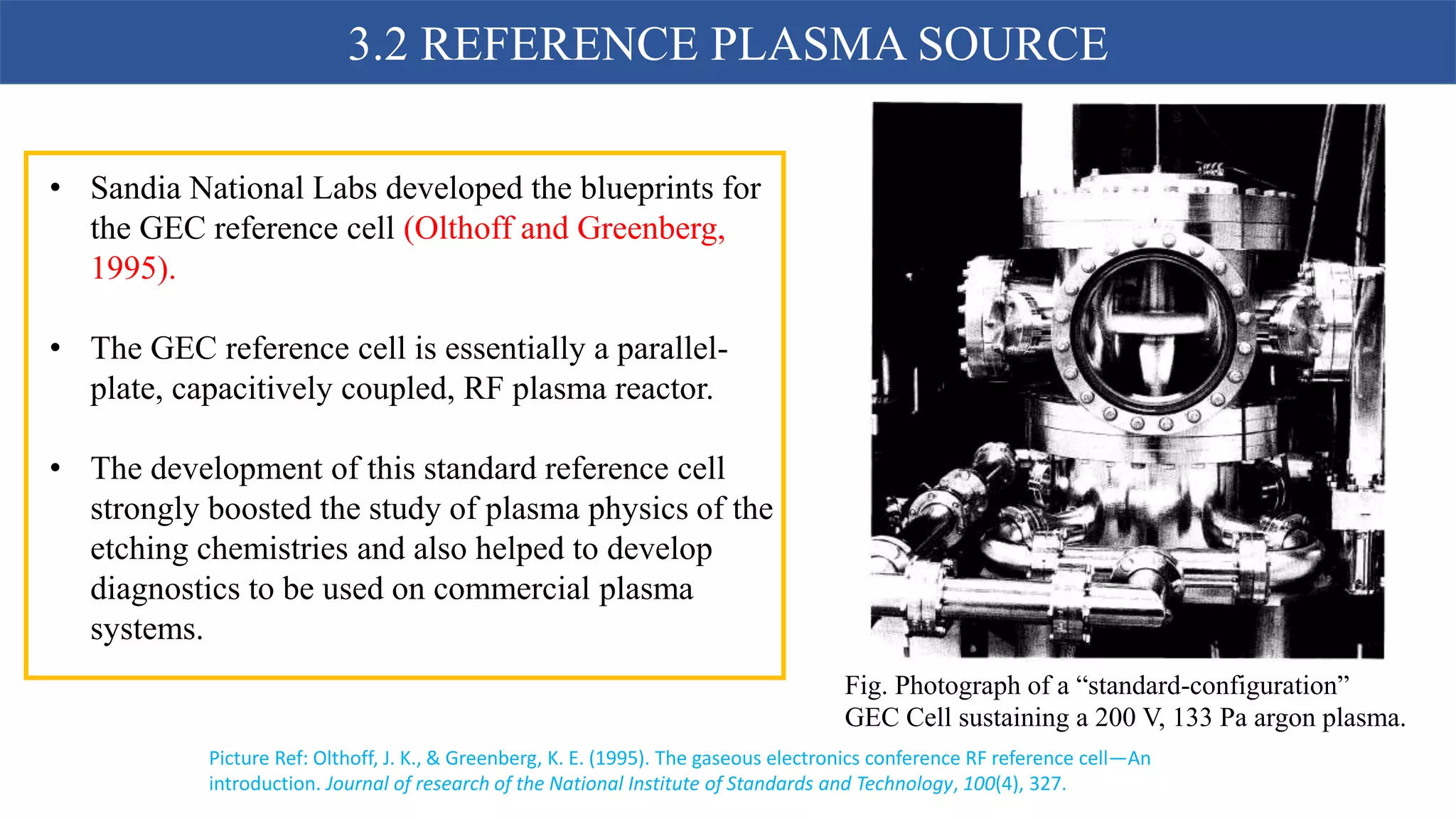 3.2 REFERENCE PLASMA SOURCE

• Sandia National Labs developed the blueprints for the GEC reference cell (Olthoff and Greenberg, 1995).

• The GEC reference cell is essentially a parallel-plate, capacitively coupled, RF plasma reactor.

• The development of this standard reference cell strongly boosted the study of plasma physics of the etching chemistries and also helped to develop diagnostics to be used on commercial plasma systems.

Fig. Photograph of a “standard-configuration” GEC Cell sustaining a 200 V, 133 Pa argon plasma.

Picture Ref: Olthoff, J. K., & Greenberg, K. E. (1995). The gaseous electronics conference RF reference cell—An introduction. Journal of research of the National Institute of Standards and Technology, 100(4), 327.